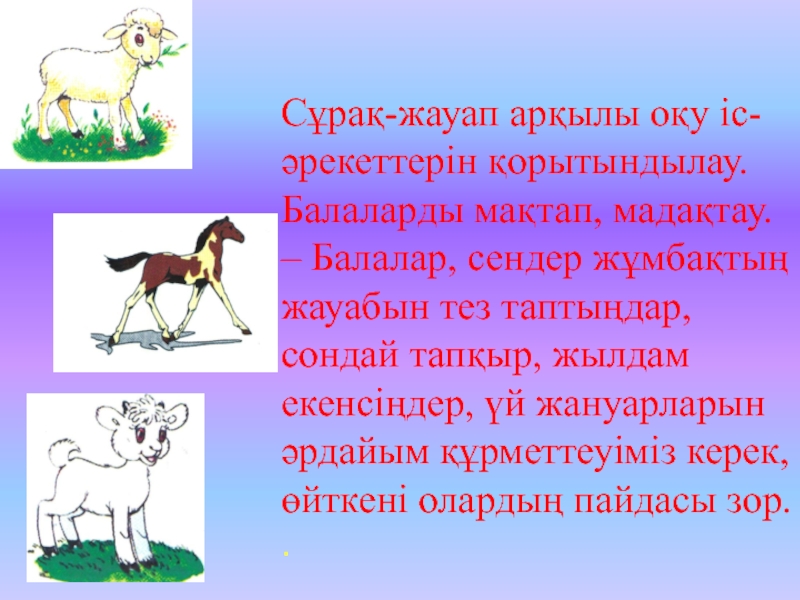 Сұрақ-жауап арқылы оқу іс-әрекеттерін қорытындылау. Балаларды мақтап, мадақтау.
– Балалар, сендер жұмбақтың жауабын тез таптыңдар, сондай тапқыр, жылдам екенсіңдер, үй жануарларын әрдайым құрметтеуіміз керек, өйткені олардың пайдасы зор.
.